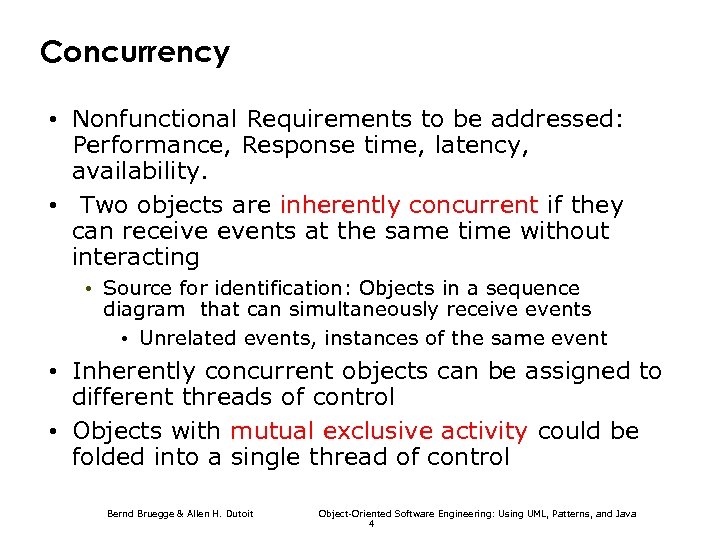 Concurrency

• Nonfunctional Requirements to be addressed: Performance, Response time, latency, availability.

• Two objects are inherently concurrent if they can receive events at the same time without interacting

• Source for identification: Objects in a sequence diagram that can simultaneously receive events

• Unrelated events, instances of the same event

• Inherently concurrent objects can be assigned to different threads of control

• Objects with mutual exclusive activity could be folded into a single thread of control

Bernd Bruegge & Allen H. Dutoit Object-Oriented Software Engineering: Using UML, Patterns, and Java
4